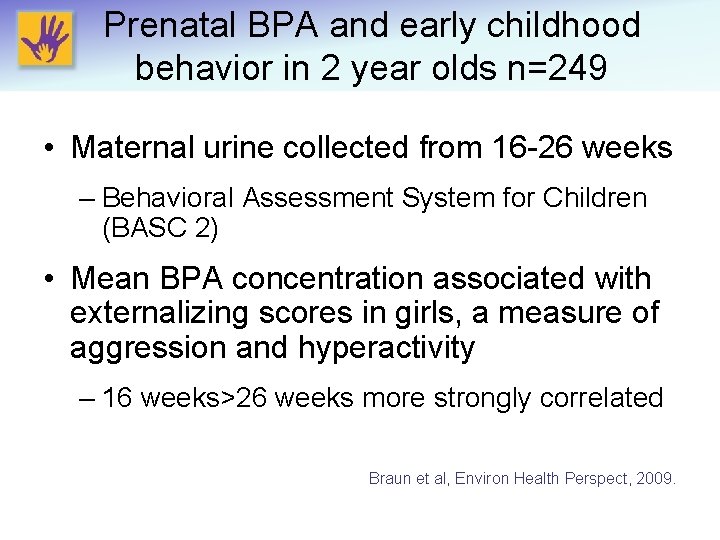 Prenatal BPA and early childhood behavior in 2 year olds n=249

• Maternal urine collected from 16-26 weeks

– Behavioral Assessment System for Children (BASC 2)

• Mean BPA concentration associated with externalizing scores in girls, a measure of aggression and hyperactivity

– 16 weeks>26 weeks more strongly correlated

Braun et al, Environ Health Perspect, 2009.